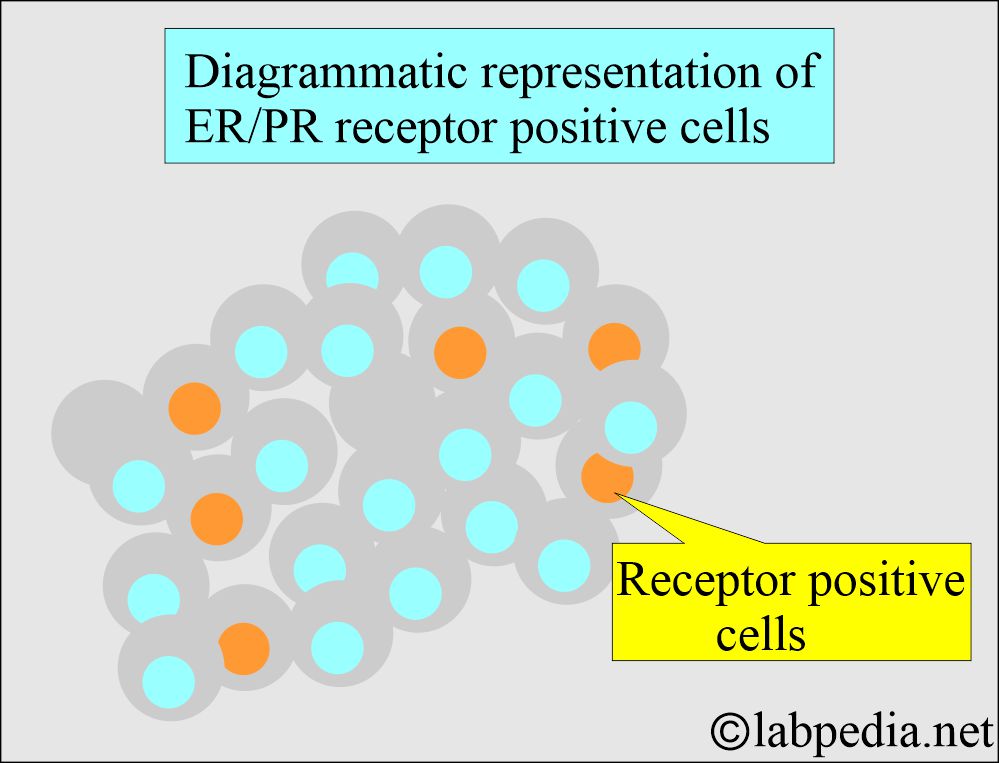 Diagrammatic representation of ER/PR receptor positive cells

Receptor positive cells

©labpedia.net